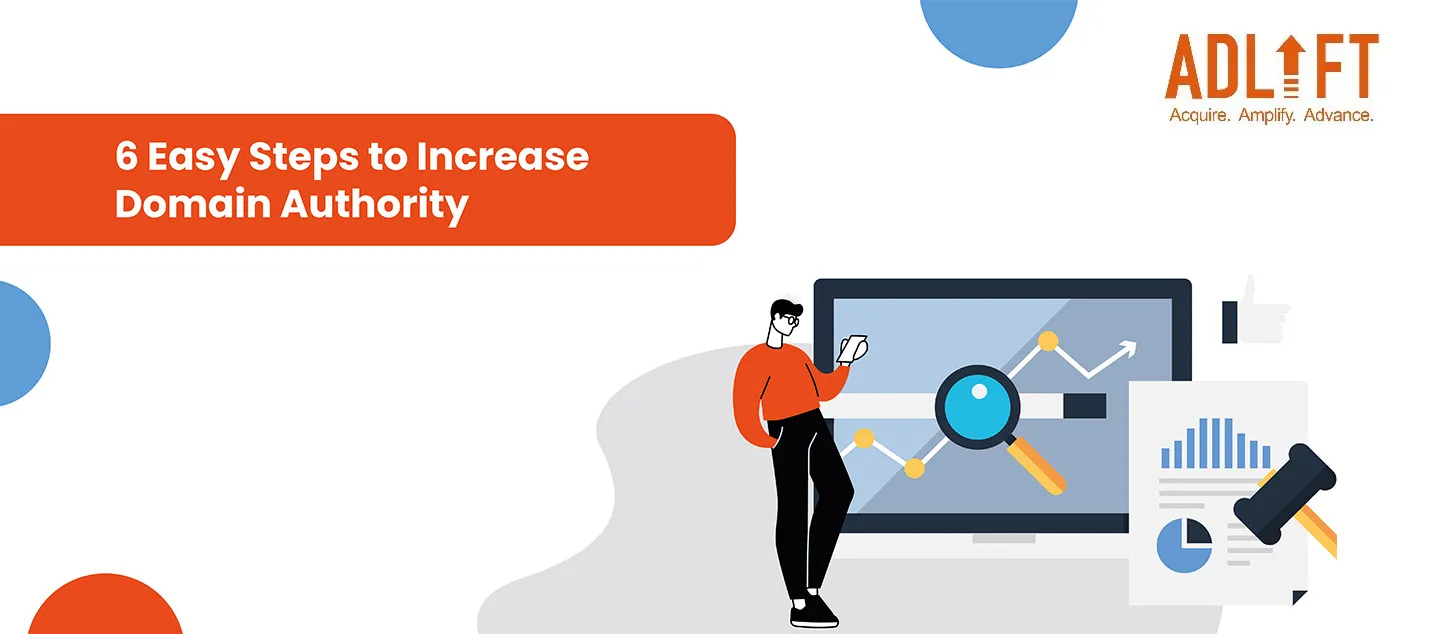 ADLIFT
Acquire. Amplify. Advance.

6 Easy Steps to Increase Domain Authority